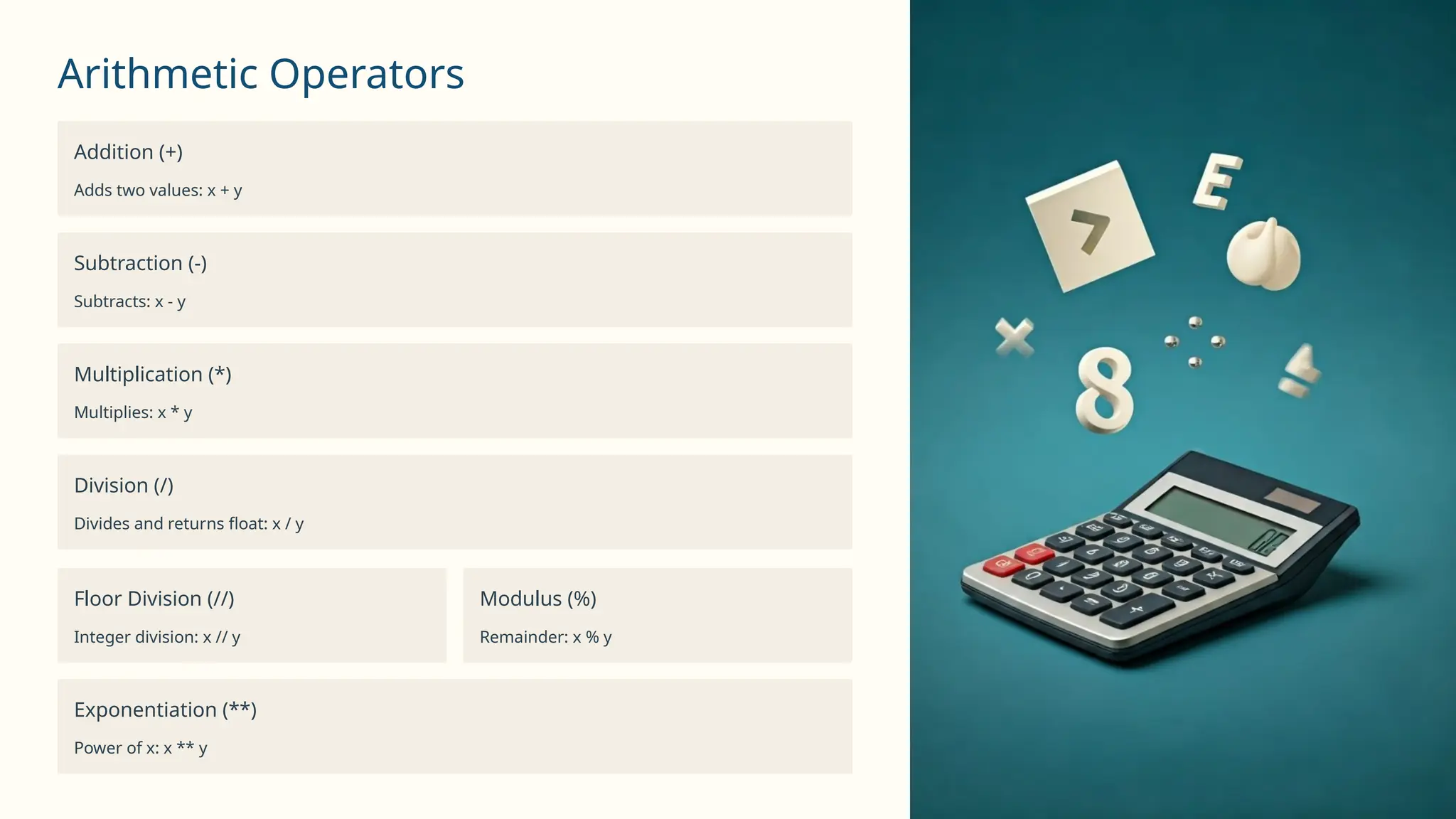 Arithmetic Operators

Addition (+)

Adds two values: x + y

Subtraction (-)

Subtracts: x - y

Multiplication (*)

Multiplies: x * y

Division (/)

Divides and returns float: x / y

Floor Division (//)

Integer division: x // y

Modulus (%)

Remainder: x % y

Exponentiation (**)

Power of x: x ** y